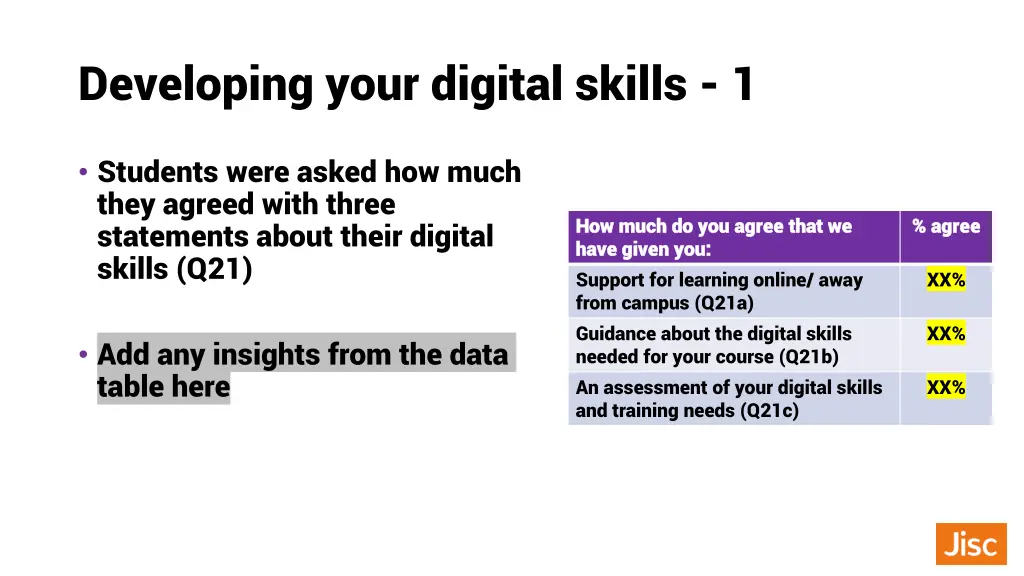 Developing your digital skills - 1

• Students were asked how much they agreed with three statements about their digital skills (Q21)

• Add any insights from the data table here

| How much do you agree that we have given you: | % agree |
|---|---|
| Support for learning online/ away from campus (Q21a) | XX% |
| Guidance about the digital skills needed for your course (Q21b) | XX% |
| An assessment of your digital skills and training needs (Q21c) | XX% |

Jisc